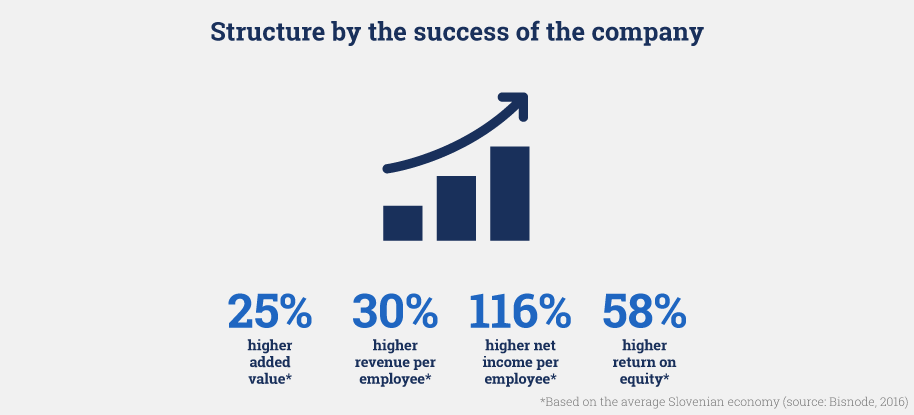 Structure by the success of the company

25%
higher added value*

30%
higher revenue per employee*

116%
higher net income per employee*

58%
higher return on equity*

*Based on the average Slovenian economy (source: Bisnode, 2016)